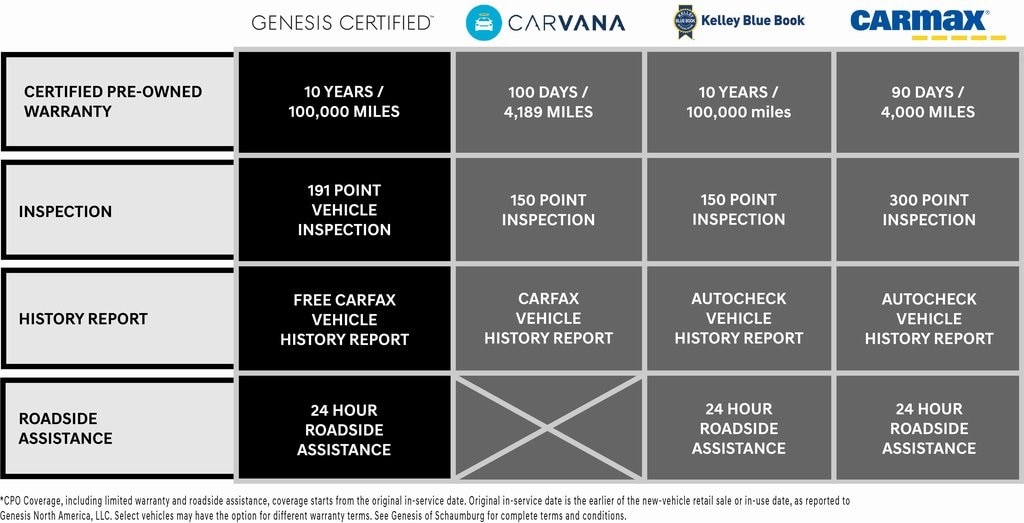 |  | GENESIS CERTIFIED | CARVANA | Kelley Blue Book | CARMAX |
|---|---|---|---|---|
| CERTIFIED PRE-OWNED WARRANTY | 10 YEARS / 100,000 MILES | 100 DAYS / 4,189 MILES | 10 YEARS / 100,000 miles | 90 DAYS / 4,000 MILES |
| INSPECTION | 191 POINT VEHICLE INSPECTION | 150 POINT INSPECTION | 150 POINT INSPECTION | 300 POINT INSPECTION |
| HISTORY REPORT | FREE CARFAX VEHICLE HISTORY REPORT | CARFAX VEHICLE HISTORY REPORT | AUTOCHECK VEHICLE HISTORY REPORT | AUTOCHECK VEHICLE HISTORY REPORT |
| ROADSIDE ASSISTANCE | 24 HOUR ROADSIDE ASSISTANCE |  | 24 HOUR ROADSIDE ASSISTANCE | 24 HOUR ROADSIDE ASSISTANCE |

*CPO Coverage, including limited warranty and roadside assistance, coverage starts from the original in-service date. Original in-service date is the earlier of the new-vehicle retail sale or in-use date, as reported to Genesis North America, LLC. Select vehicles may have the option for different warranty terms. See Genesis of Schaumburg for complete terms and conditions.